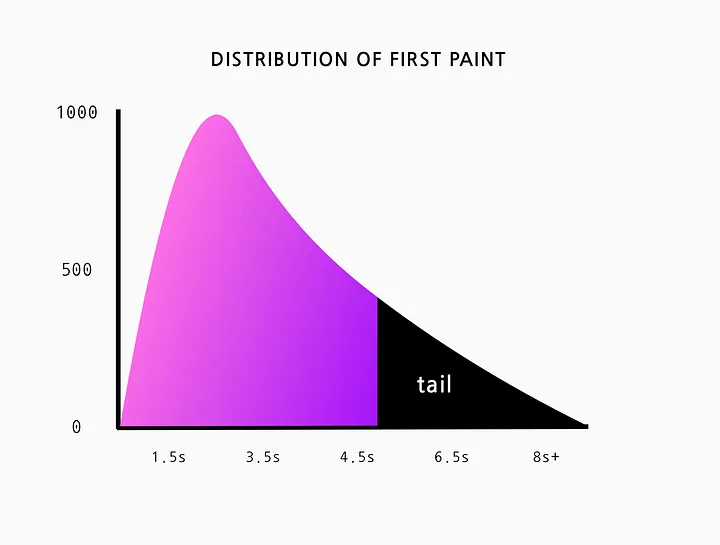 DISTRIBUTION OF FIRST PAINT

1000

500

0

tail

1.5s

3.5s

4.5s

6.5s

8s+